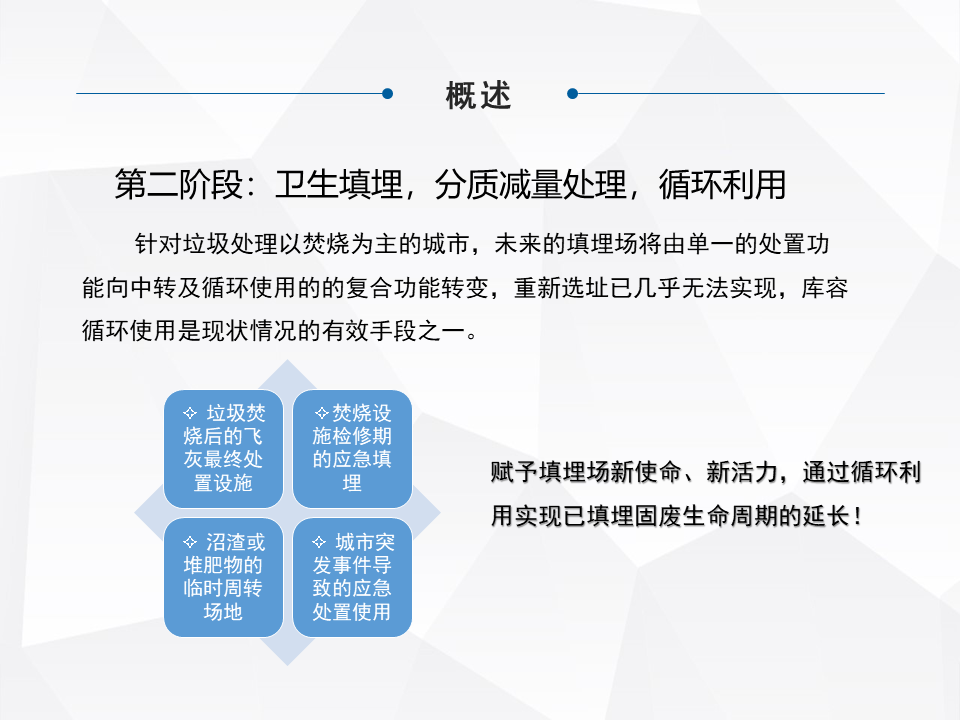 概述

第二阶段：卫生填埋，分质减量处理，循环利用

针对垃圾处理以焚烧为主的城市，未来的填埋场将由单一的处置功能向中转及循环使用的的复合功能转变，重新选址已几乎无法实现，库容循环使用是现状情况的有效手段之一。

✧ 垃圾焚烧后的飞灰最终处置设施

✧焚烧设施检修期的应急填埋

✧ 沼渣或堆肥物的临时周转场地

✧ 城市突发事件导致的应急处置使用

赋予填埋场新使命、新活力，通过循环利用实现已填埋固废生命周期的延长！